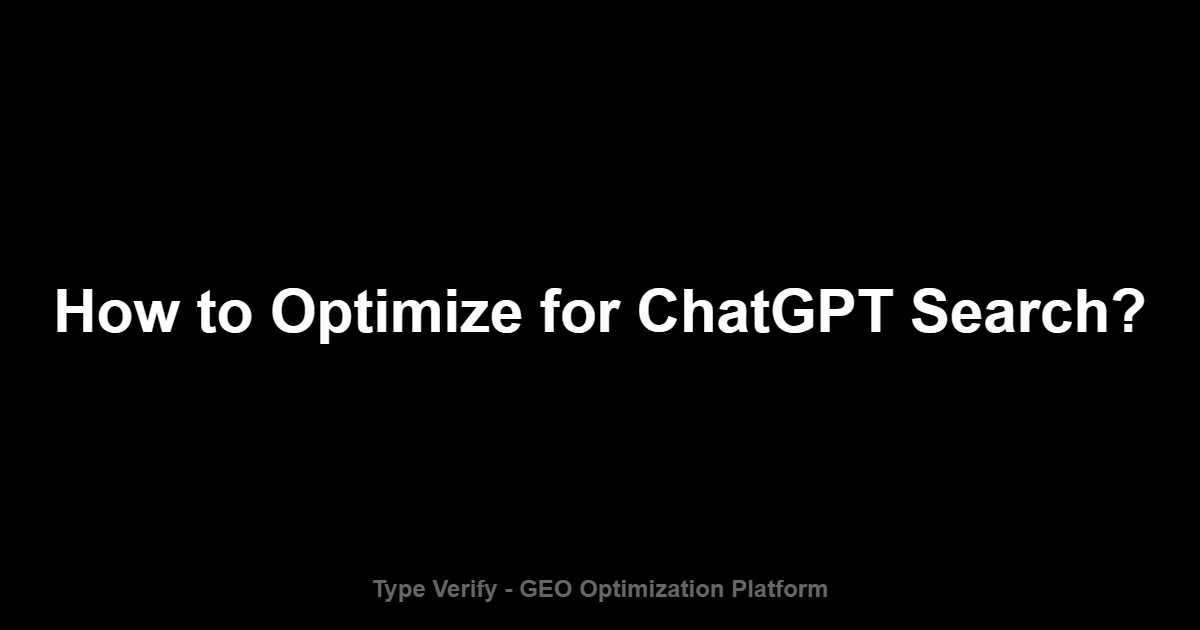 How to Optimize for ChatGPT Search?

Type Verify - GEO Optimization Platform